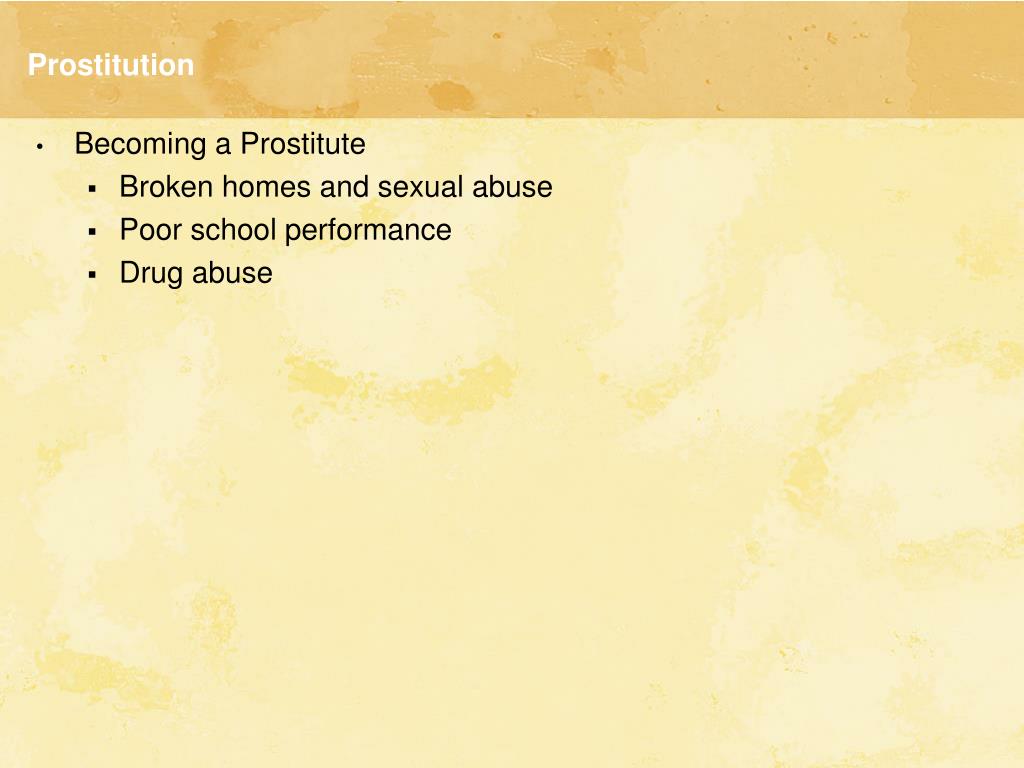 Prostitution

• Becoming a Prostitute
  ▪ Broken homes and sexual abuse
  ▪ Poor school performance
  ▪ Drug abuse